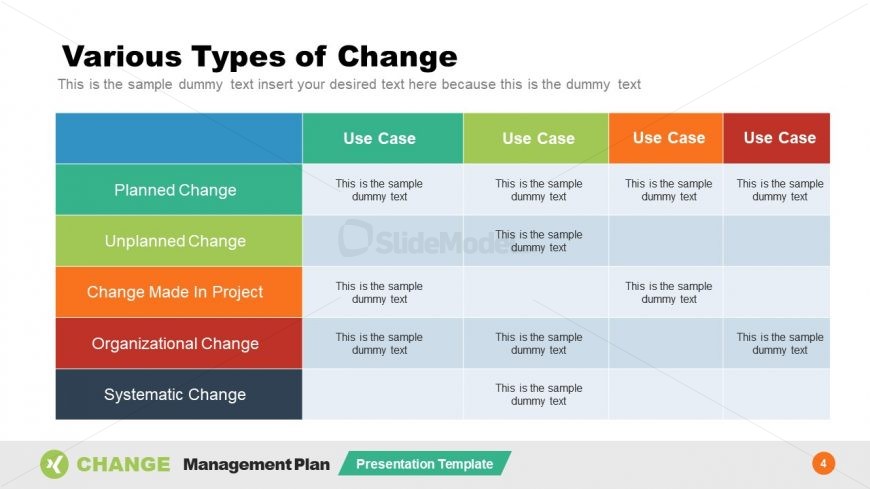 Various Types of Change

This is the sample dummy text insert your desired text here because this is the dummy text

| | Use Case | Use Case | Use Case | Use Case |
|---|---|---|---|---|
| Planned Change | This is the sample dummy text | This is the sample dummy text | This is the sample dummy text | This is the sample dummy text |
| Unplanned Change | | This is the sample dummy text | | |
| Change Made In Project | This is the sample dummy text | | This is the sample dummy text | |
| Organizational Change | This is the sample dummy text | This is the sample dummy text | | This is the sample dummy text |
| Systematic Change | | This is the sample dummy text | | |

SlideModel

CHANGE Management Plan Presentation Template

4